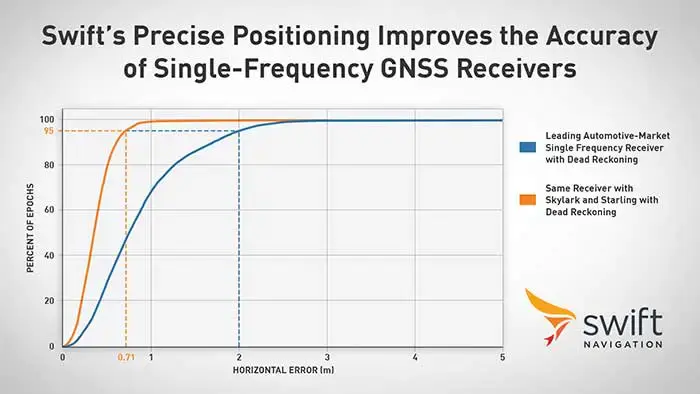 Swift's Precise Positioning Improves the Accuracy of Single-Frequency GNSS Receivers

PERCENT OF EPOCHS

100
95
80
60
40
20
0

0
0.71
1
2
3
4
5

HORIZONTAL ERROR (m)

Leading Automotive-Market Single Frequency Receiver with Dead Reckoning

Same Receiver with Skylark and Starling with Dead Reckoning

swift
NAVIGATION